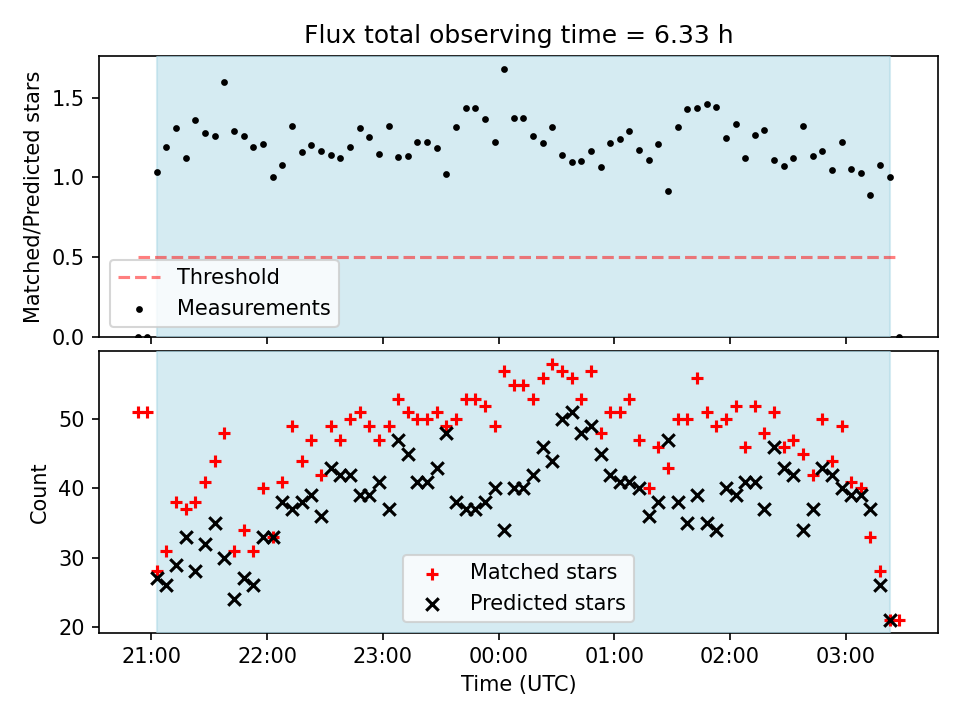 Flux total observing time = 6.33 h

Matched/Predicted stars

1.5
1.0
0.5
0.0

Threshold
Measurements

Count

50
40
30
20

Matched stars
Predicted stars

21:00
22:00
23:00
00:00
01:00
02:00
03:00

Time (UTC)